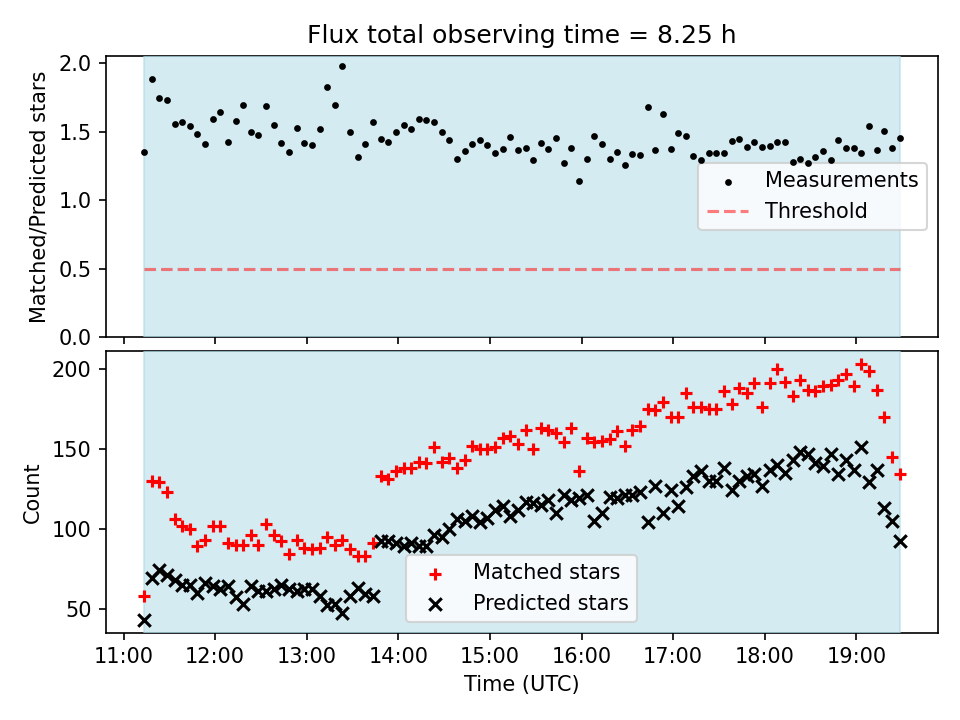 Flux total observing time = 8.25 h

Matched/Predicted stars

2.0
1.5
1.0
0.5
0.0

Measurements
Threshold

Count

200
150
100
50

Matched stars
Predicted stars

11:00 12:00 13:00 14:00 15:00 16:00 17:00 18:00 19:00

Time (UTC)